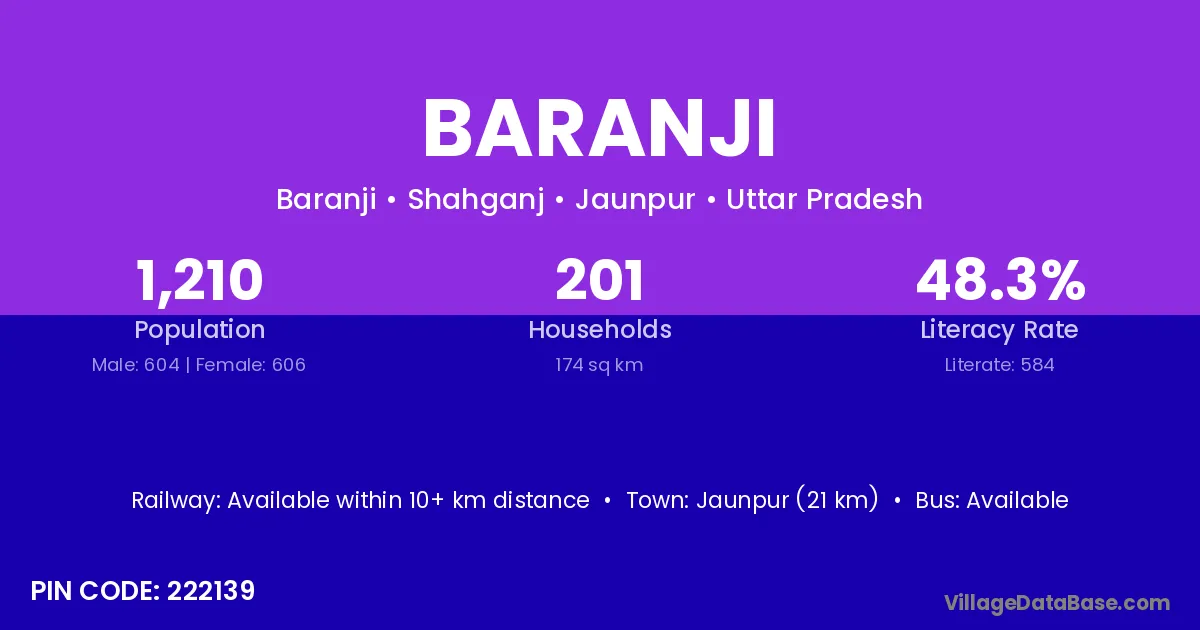 BARANJI

Baranji • Shahganj • Jaunpur • Uttar Pradesh

1,210
Population
Male: 604 | Female: 606

201
Households
174 sq km

48.3%
Literacy Rate
Literate: 584

Railway: Available within 10+ km distance • Town: Jaunpur (21 km) • Bus: Available

PIN CODE: 222139

VillageDataBase.com